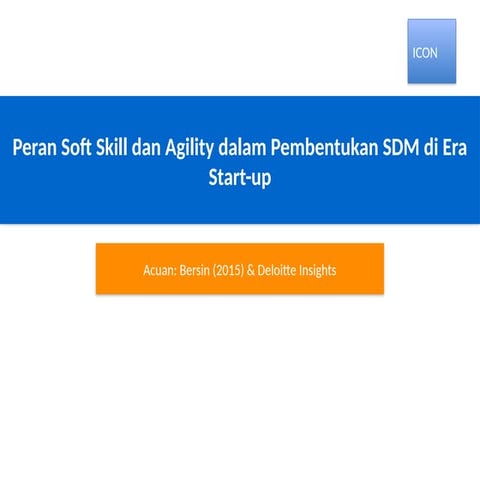 ICON

Peran Soft Skill dan Agility dalam Pembentukan SDM di Era Start-up

Acuan: Bersin (2015) & Deloitte Insights